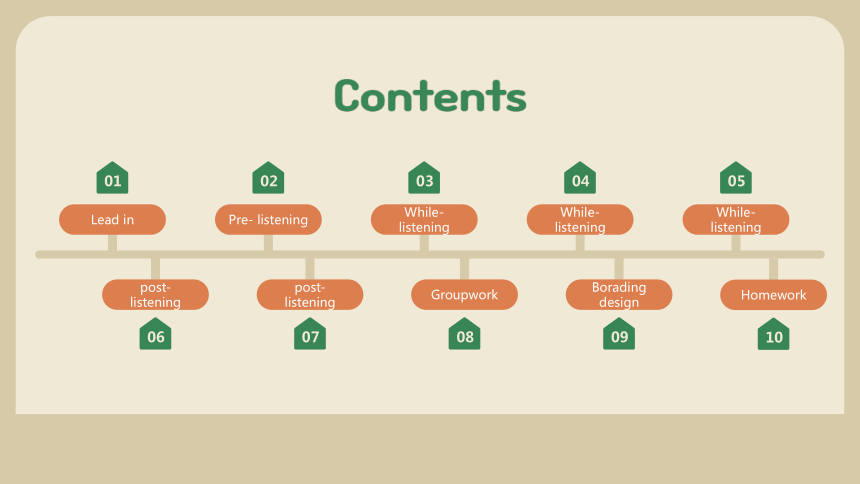 Contents

01
Lead in

02
Pre- listening

03
While-listening

04
While-listening

05
While-listening

post-listening
06

post-listening
07

Groupwork
08

Borading design
09

Homework
10